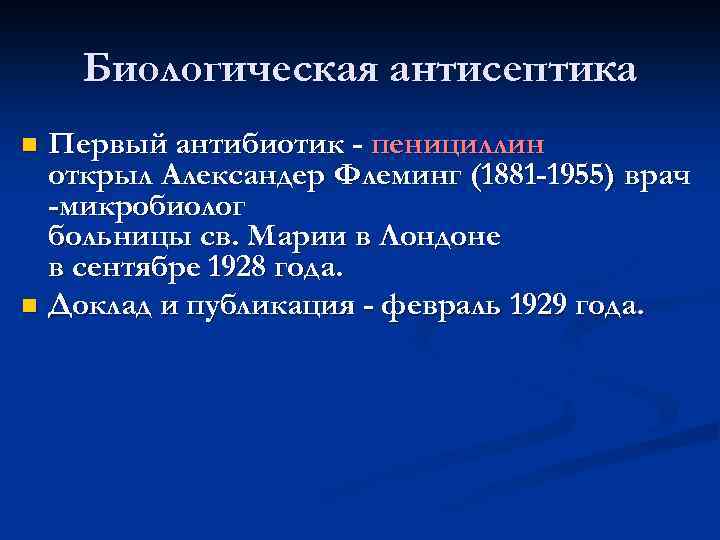 Биологическая антисептика

Первый антибиотик - пенициллин открыл Александер Флеминг (1881-1955) врач -микробиолог больницы св. Марии в Лондоне в сентябре 1928 года.

Доклад и публикация - февраль 1929 года.